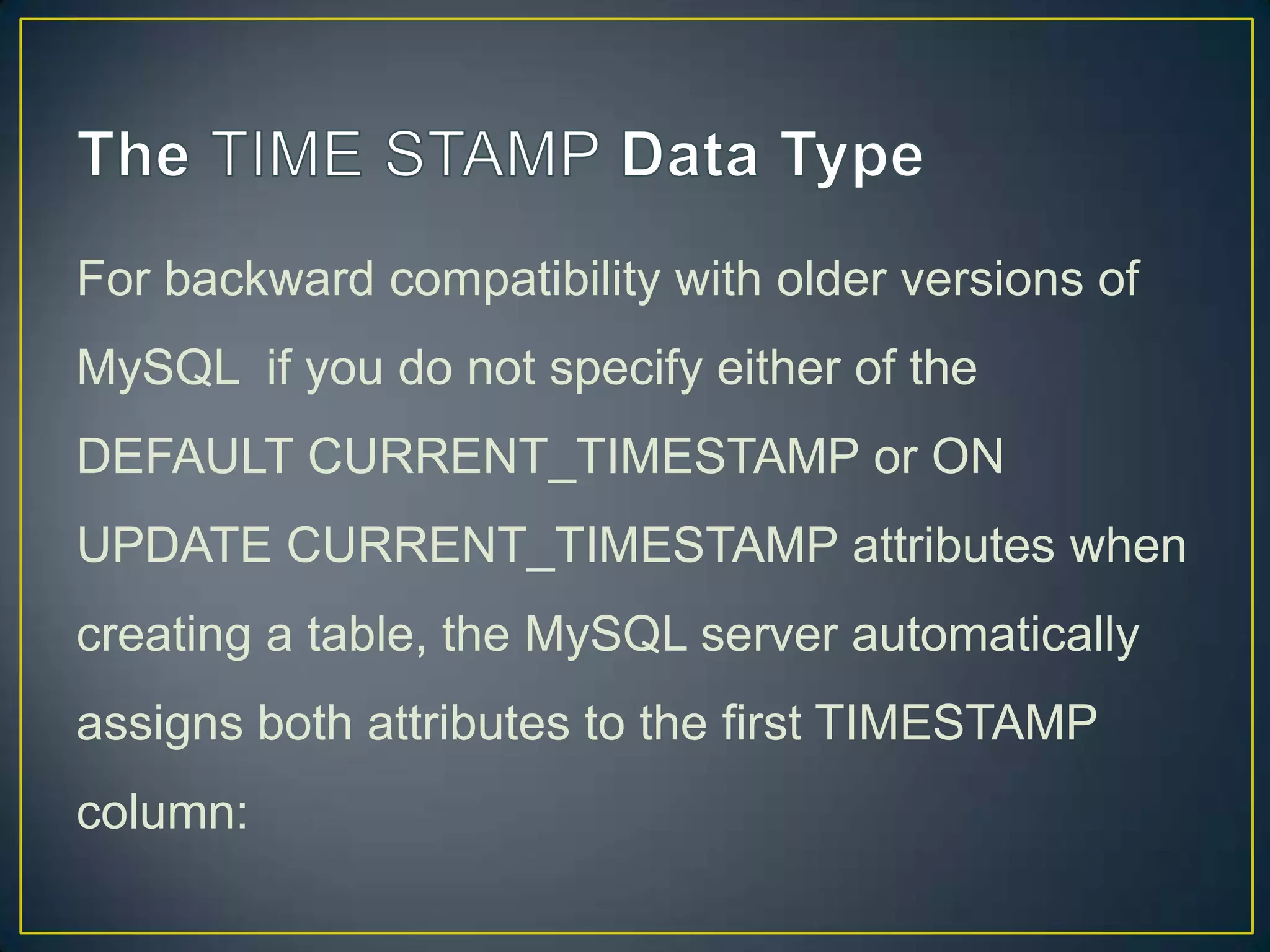 The TIME STAMP Data Type

For backward compatibility with older versions of MySQL  if you do not specify either of the DEFAULT CURRENT_TIMESTAMP or ON UPDATE CURRENT_TIMESTAMP attributes when creating a table, the MySQL server automatically assigns both attributes to the first TIMESTAMP column: